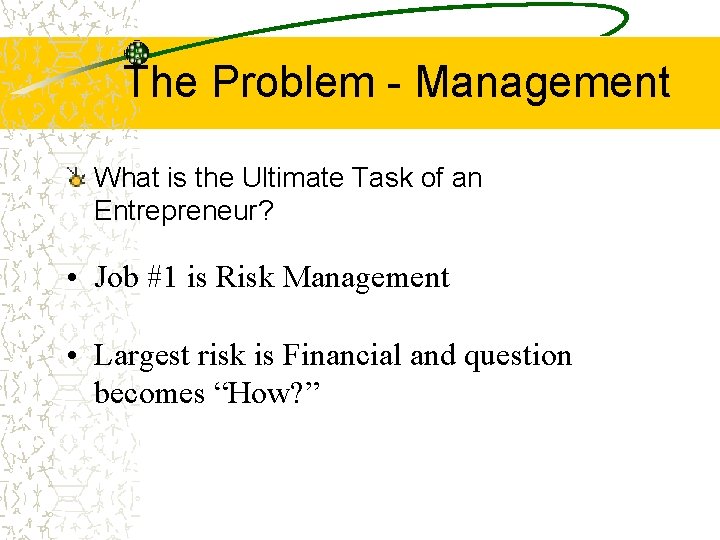 The Problem - Management

What is the Ultimate Task of an Entrepreneur?

• Job #1 is Risk Management

• Largest risk is Financial and question becomes “How?”